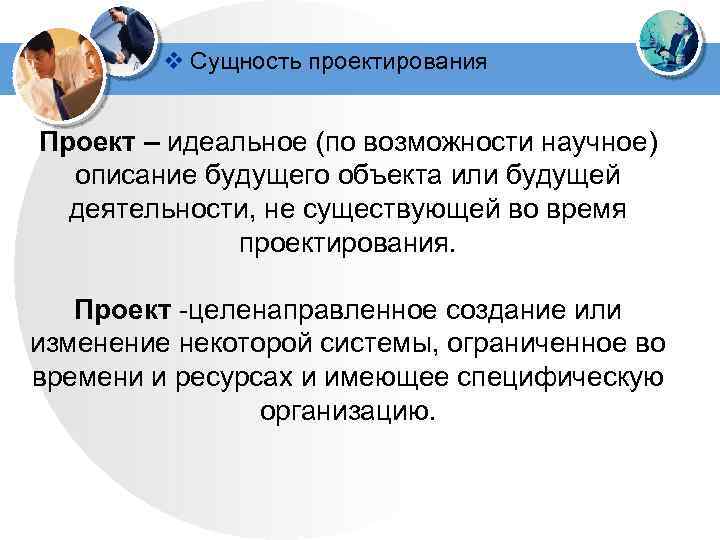 ❖ Сущность проектирования

Проект – идеальное (по возможности научное) описание будущего объекта или будущей деятельности, не существующей во время проектирования.

Проект -целенаправленное создание или изменение некоторой системы, ограниченное во времени и ресурсах и имеющее специфическую организацию.